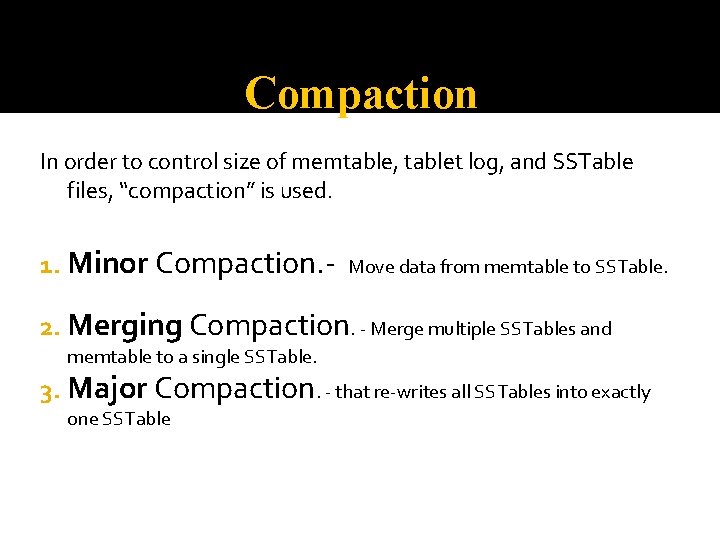 Compaction

In order to control size of memtable, tablet log, and SSTable files, “compaction” is used.

1. Minor Compaction.- Move data from memtable to SSTable.

2. Merging Compaction. - Merge multiple SSTables and memtable to a single SSTable.

3. Major Compaction. - that re-writes all SSTables into exactly one SSTable